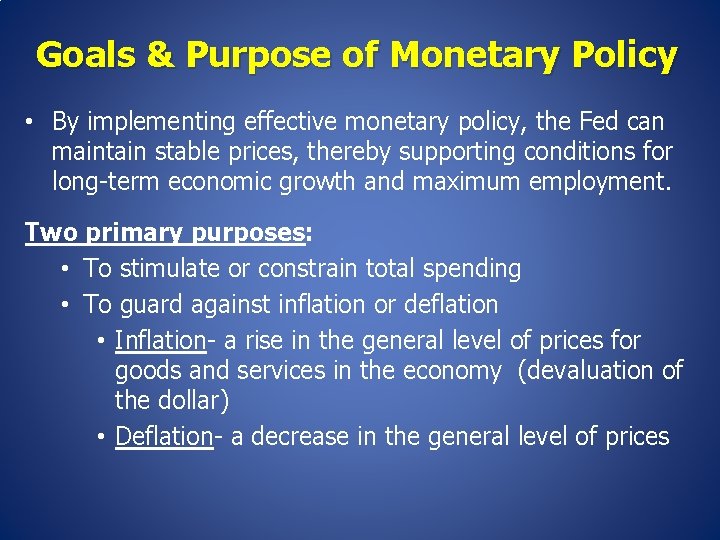 Goals & Purpose of Monetary Policy

• By implementing effective monetary policy, the Fed can maintain stable prices, thereby supporting conditions for long-term economic growth and maximum employment.

Two primary purposes:

• To stimulate or constrain total spending
• To guard against inflation or deflation
  • Inflation- a rise in the general level of prices for goods and services in the economy (devaluation of the dollar)
  • Deflation- a decrease in the general level of prices